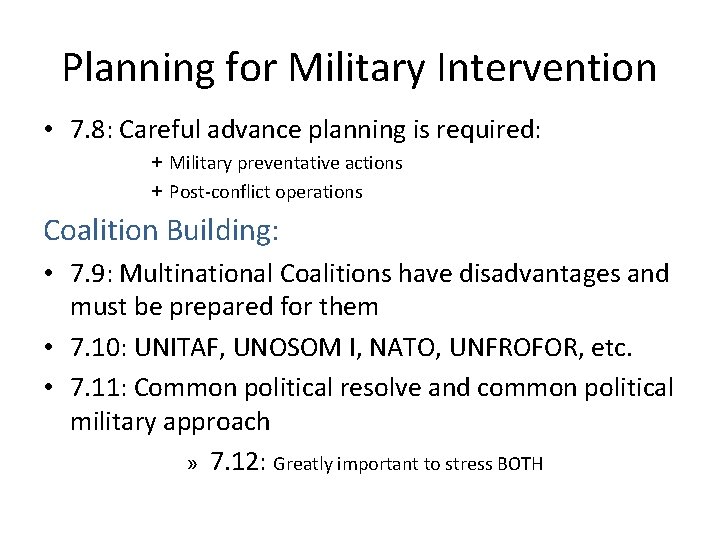 Planning for Military Intervention

• 7.8: Careful advance planning is required:
+ Military preventative actions
+ Post-conflict operations

Coalition Building:

• 7.9: Multinational Coalitions have disadvantages and must be prepared for them
• 7.10: UNITAF, UNOSOM I, NATO, UNFROFOR, etc.
• 7.11: Common political resolve and common political military approach
» 7.12: Greatly important to stress BOTH